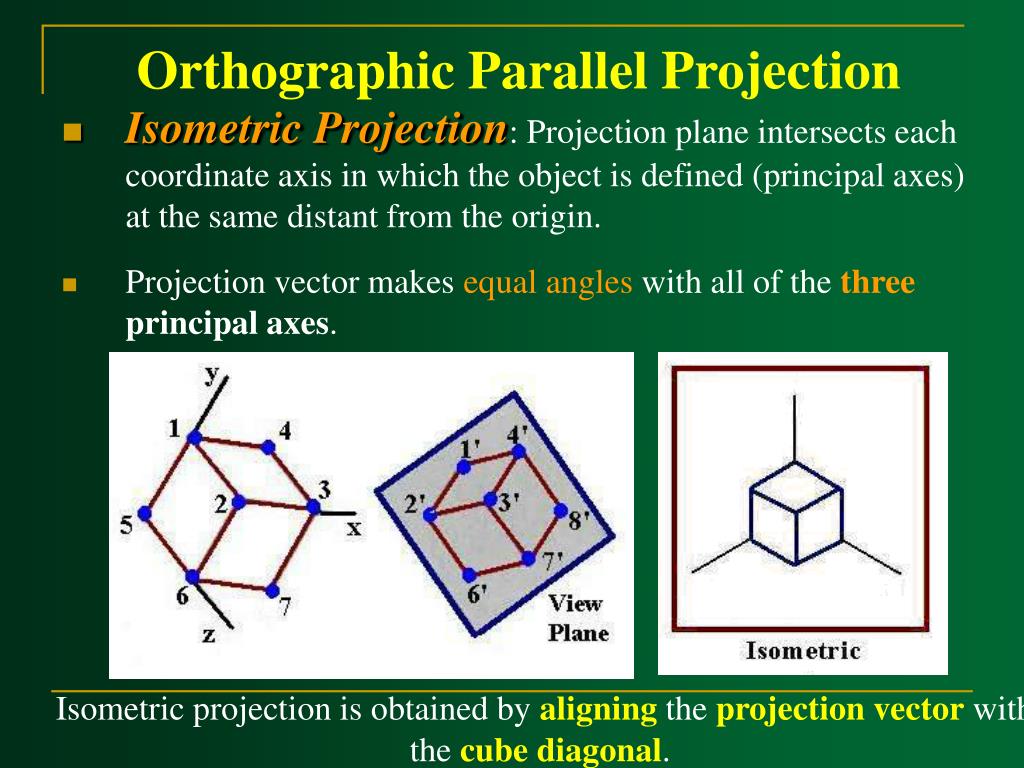 Orthographic Parallel Projection

Isometric Projection: Projection plane intersects each coordinate axis in which the object is defined (principal axes) at the same distant from the origin.

Projection vector makes equal angles with all of the three principal axes.

y
1
4
2
3
x
5
6
7
z

1'
4'
2'
3'
8'
7'
6'
View Plane

Isometric

Isometric projection is obtained by aligning the projection vector with the cube diagonal.